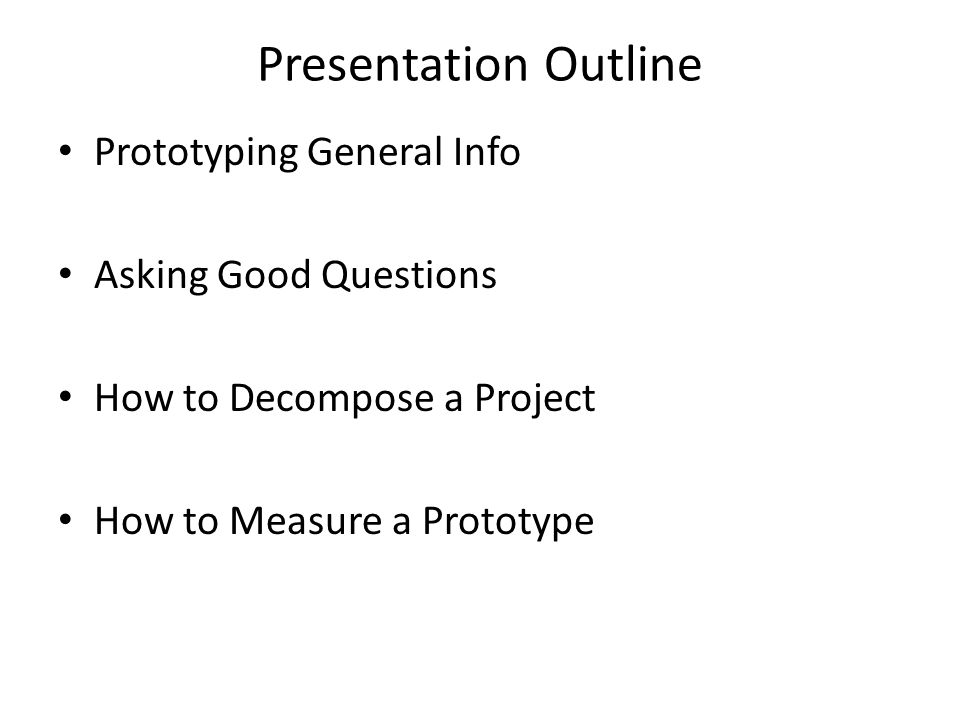 Presentation Outline

• Prototyping General Info

• Asking Good Questions

• How to Decompose a Project

• How to Measure a Prototype